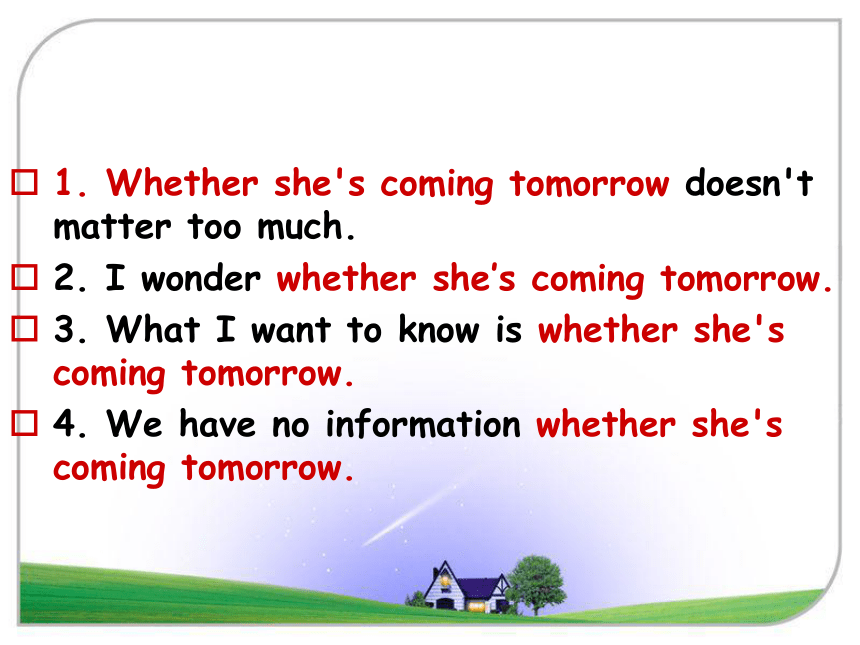 □ 1. Whether she's coming tomorrow doesn't matter too much.

□ 2. I wonder whether she’s coming tomorrow.

□ 3. What I want to know is whether she's coming tomorrow.

□ 4. We have no information whether she's coming tomorrow.